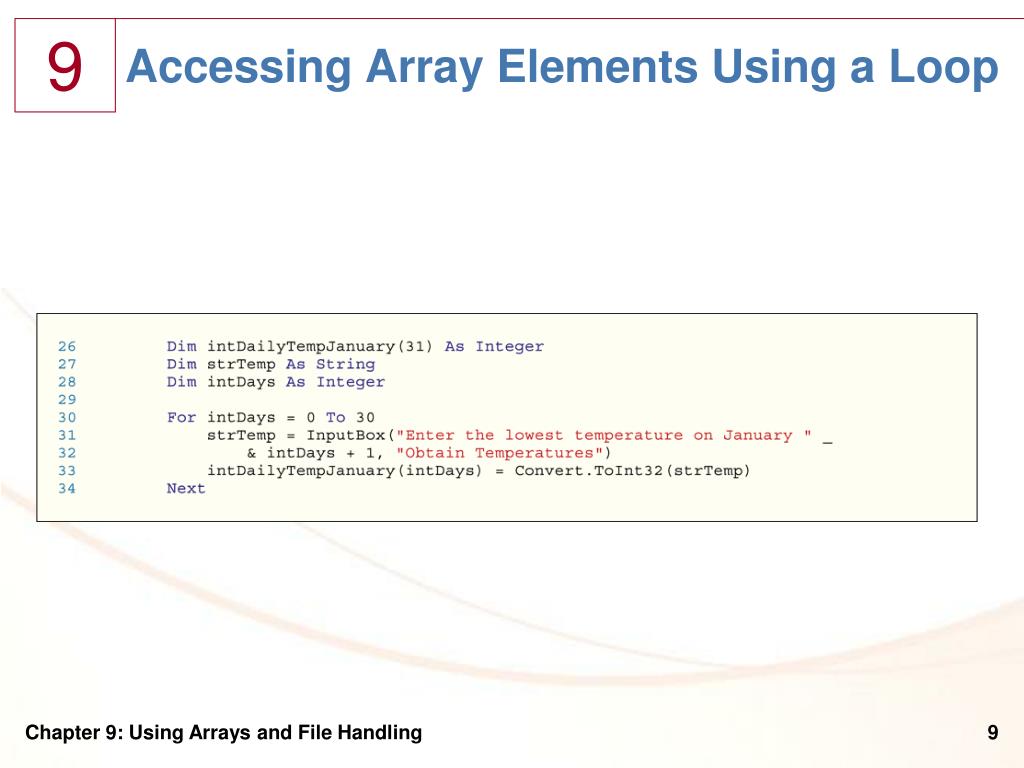 9 Accessing Array Elements Using a Loop

26        Dim intDailyTempJanuary(31) As Integer
27        Dim strTemp As String
28        Dim intDays As Integer
29
30        For intDays = 0 To 30
31            strTemp = InputBox("Enter the lowest temperature on January " _
32                & intDays + 1, "Obtain Temperatures")
33            intDailyTempJanuary(intDays) = Convert.ToInt32(strTemp)
34        Next

Chapter 9: Using Arrays and File Handling

9